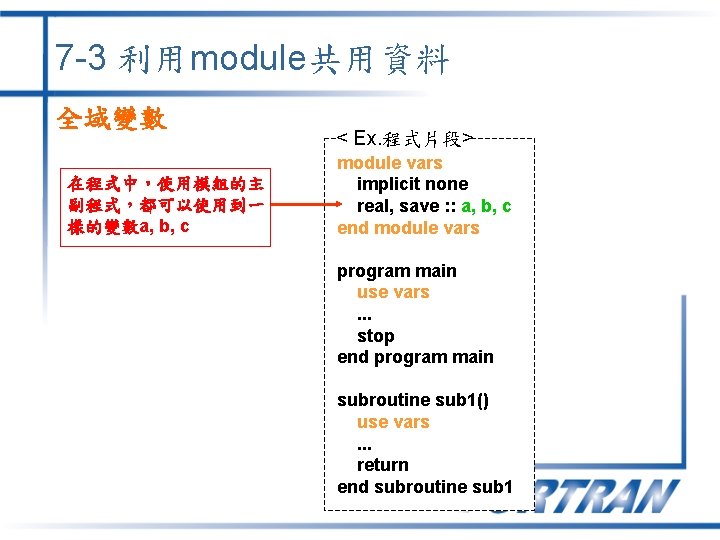 7-3 利用module共用資料

全域變數

在程式中，使用模組的主副程式，都可以使用到一樣的變數a, b, c

< Ex.程式片段>

module vars
implicit none
real, save :: a, b, c
end module vars

program main
use vars
...
stop
end program main

subroutine sub1()
use vars
...
return
end subroutine sub1

RTRAN